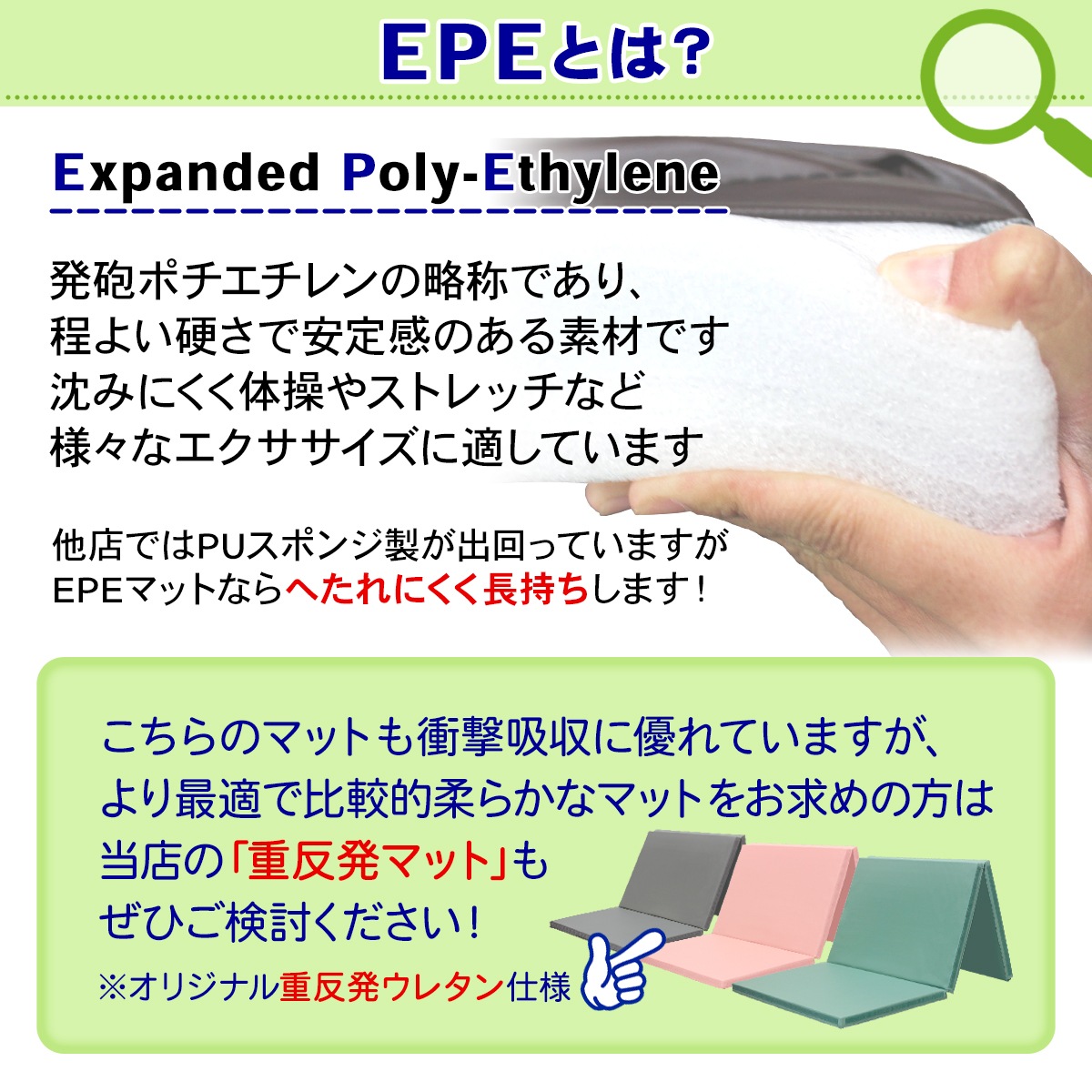 EPEとは?

Expanded Poly-Ethylene

発砲ポチエチレンの略称であり、
程よい硬さで安定感のある素材です
沈みにくく体操やストレッチなど
様々なエクササイズに適しています

他店ではPUスポンジ製が出回っていますが
EPEマットならへたれにくく長持ちします！

こちらのマットも衝撃吸収に優れていますが、
より最適で比較的柔らかなマットをお求めの方は
当店の「重反発マット」も
ぜひご検討ください！
※オリジナル重反発ウレタン仕様